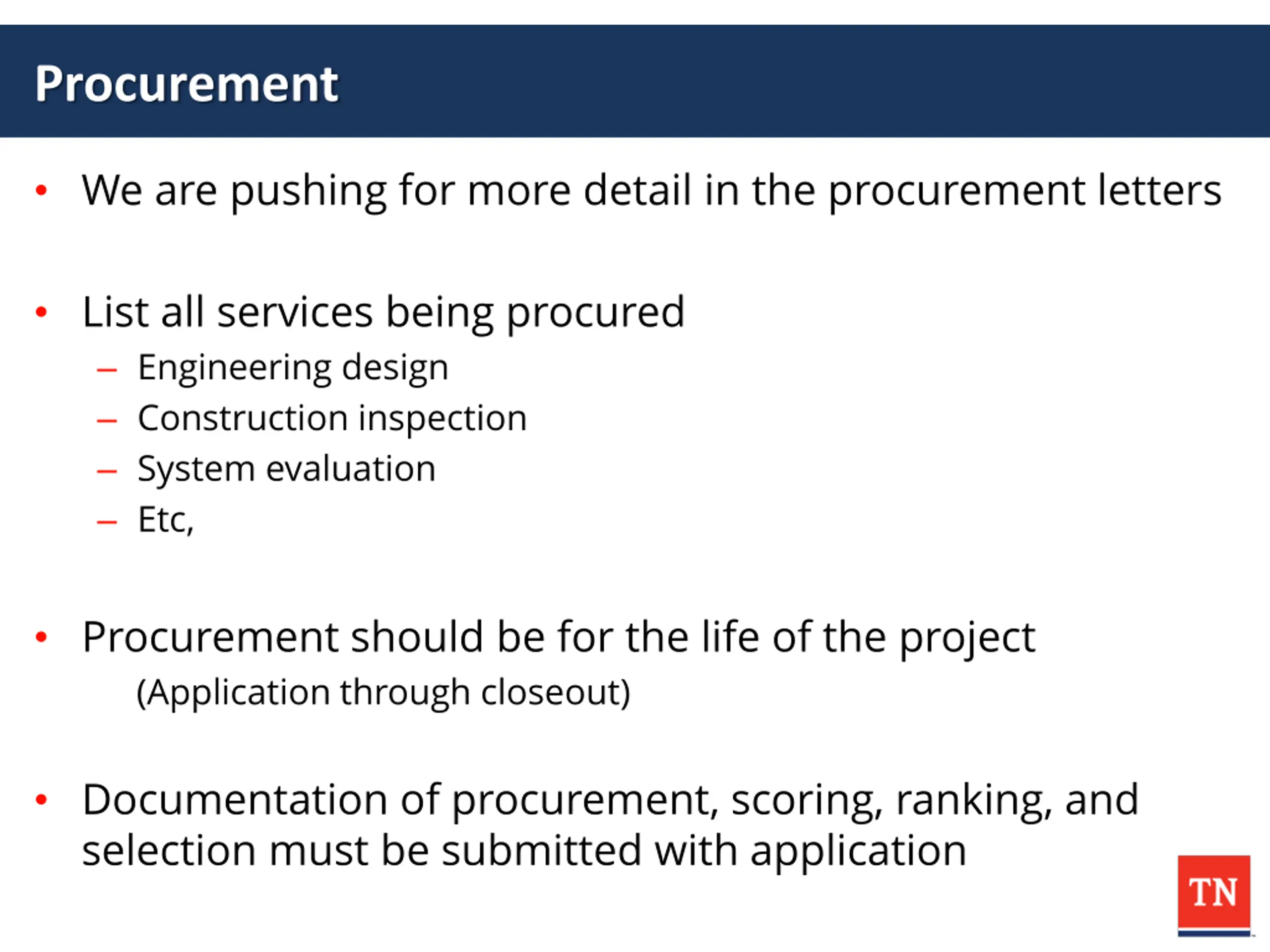 Procurement

• We are pushing for more detail in the procurement letters

• List all services being procured
  – Engineering design
  – Construction inspection
  – System evaluation
  – Etc,

• Procurement should be for the life of the project
  (Application through closeout)

• Documentation of procurement, scoring, ranking, and selection must be submitted with application

TN